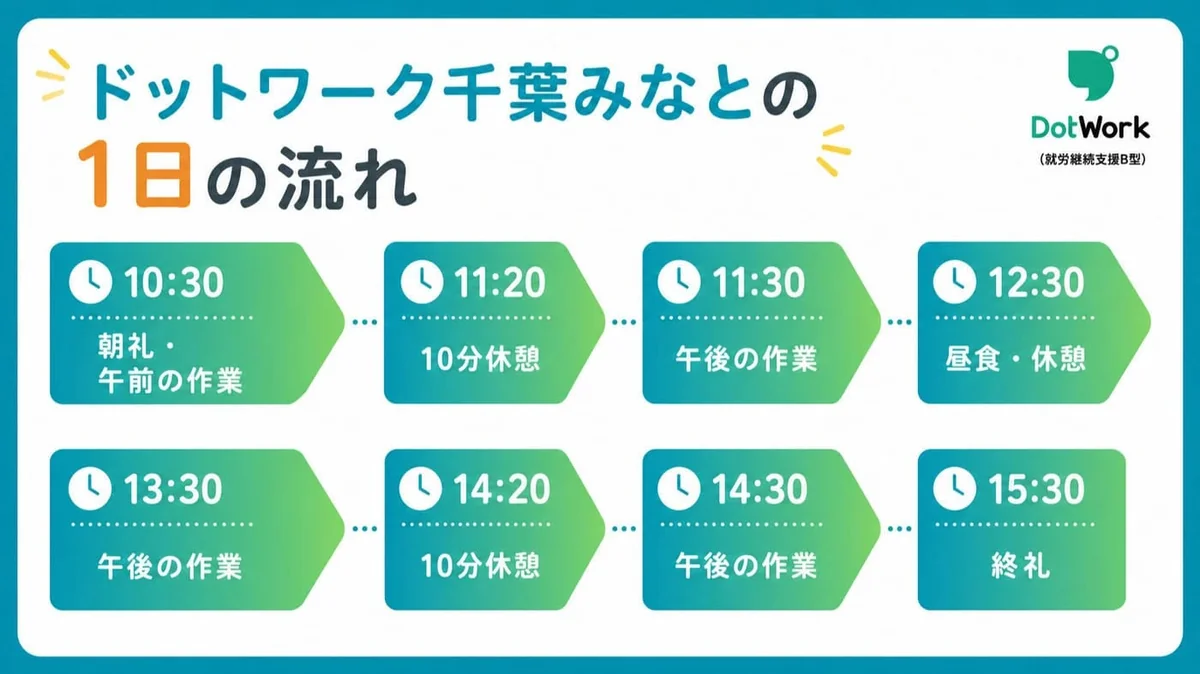 ドットワーク千葉みなとの
1日の流れ

DotWork
(就労継続支援B型)

10:30
朝礼・
午前の作業

11:20
10分休憩

11:30
午後の作業

12:30
昼食・休憩

13:30
午後の作業

14:20
10分休憩

14:30
午後の作業

15:30
終礼